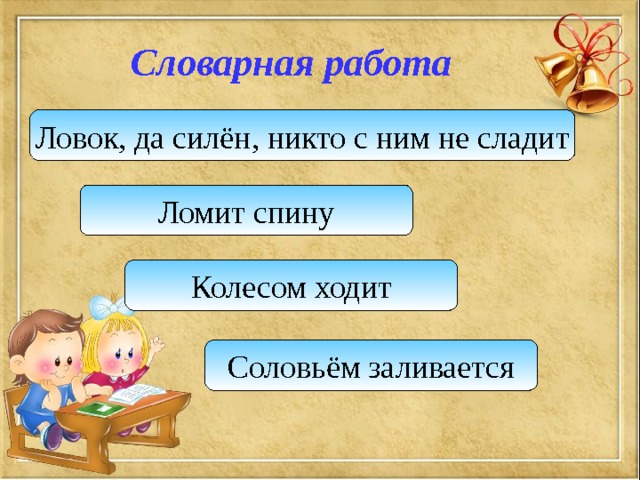 Словарная работа

Ловок, да силён, никто с ним не сладит

Ломит спину

Колесом ходит

Соловьём заливается